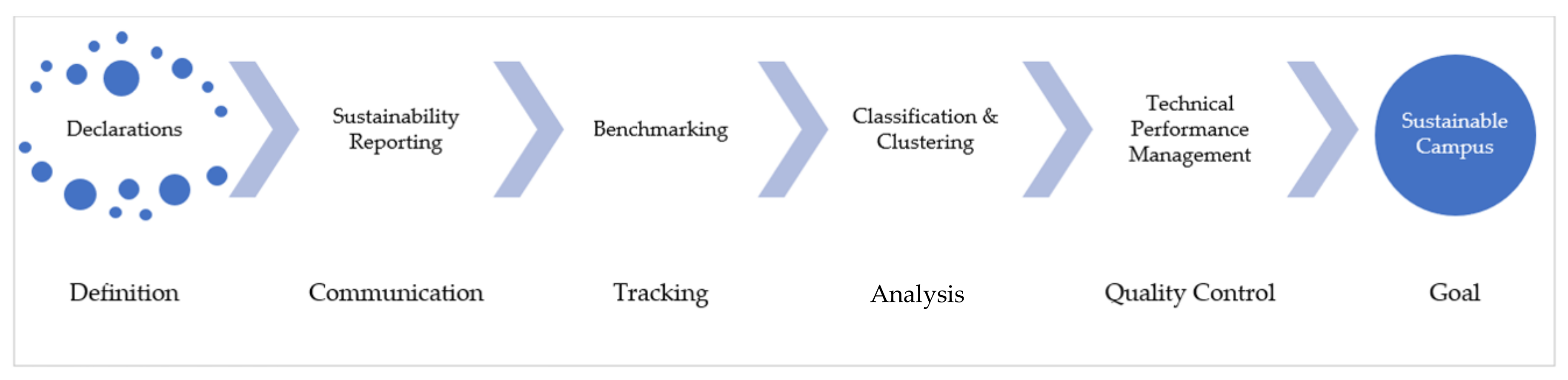 Declarations

Sustainability Reporting

Benchmarking

Classification & Clustering

Technical Performance Management

Sustainable Campus

Definition

Communication

Tracking

Analysis

Quality Control

Goal